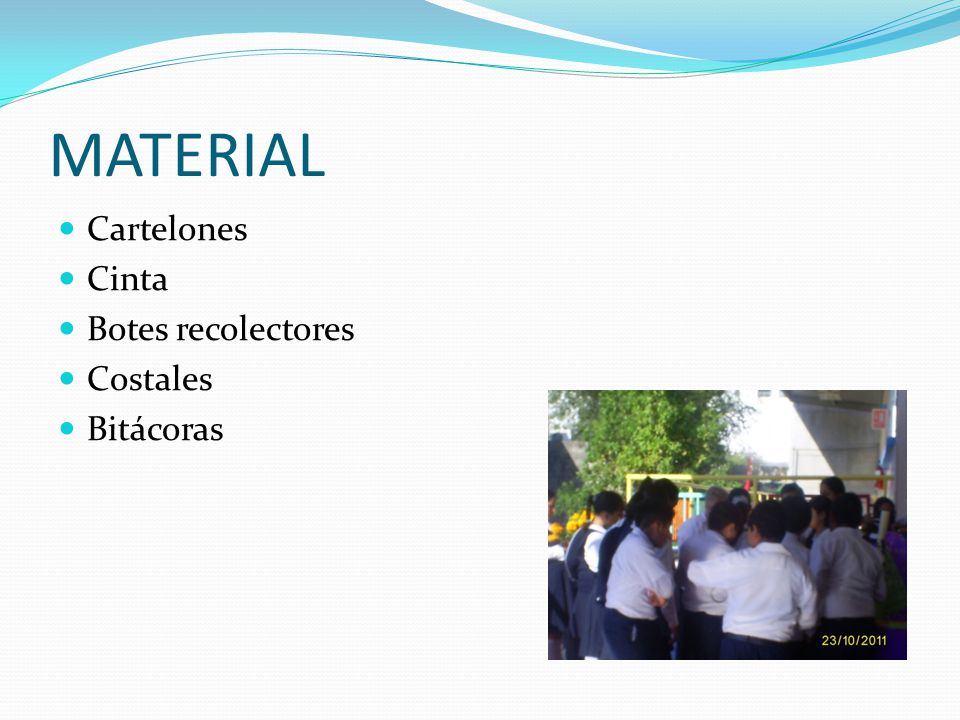 MATERIAL

- Cartelones
- Cinta
- Botes recolectores
- Costales
- Bitácoras

23/10/2011